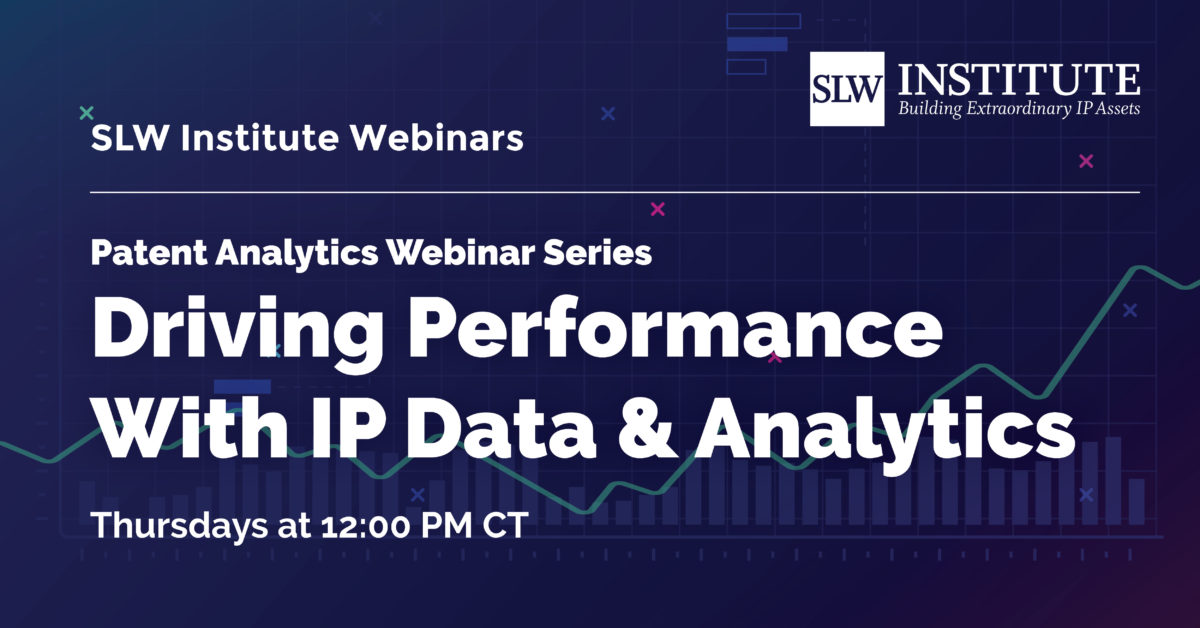 SLW INSTITUTE
Building Extraordinary IP Assets

SLW Institute Webinars

Patent Analytics Webinar Series

Driving Performance With IP Data & Analytics

Thursdays at 12:00 PM CT